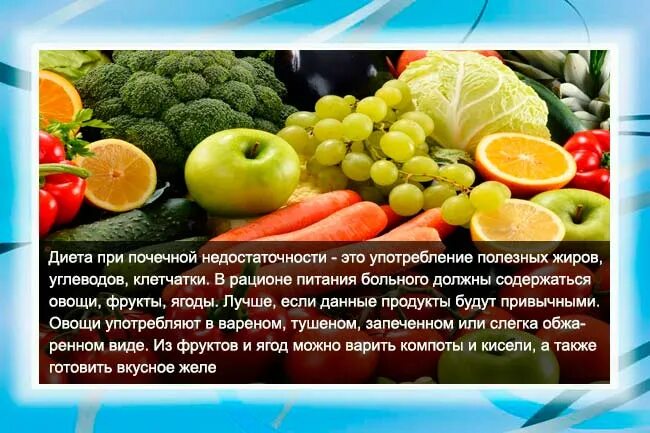 Диета при почечной недостаточности - это употребление полезных жиров, углеводов, клетчатки. В рационе питания больного должны содержаться овощи, фрукты, ягоды. Лучше, если данные продукты будут привычными. Овощи употребляют в вареном, тушеном, запеченном или слегка обжаренном виде. Из фруктов и ягод можно варить компоты и кисели, а также готовить вкусное желе